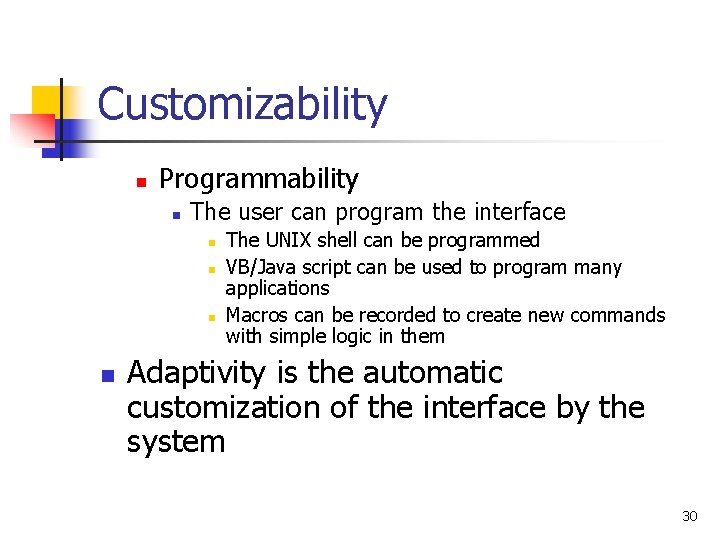 Customizability

Programmability

The user can program the interface

The UNIX shell can be programmed

VB/Java script can be used to program many applications

Macros can be recorded to create new commands with simple logic in them

Adaptivity is the automatic customization of the interface by the system

30